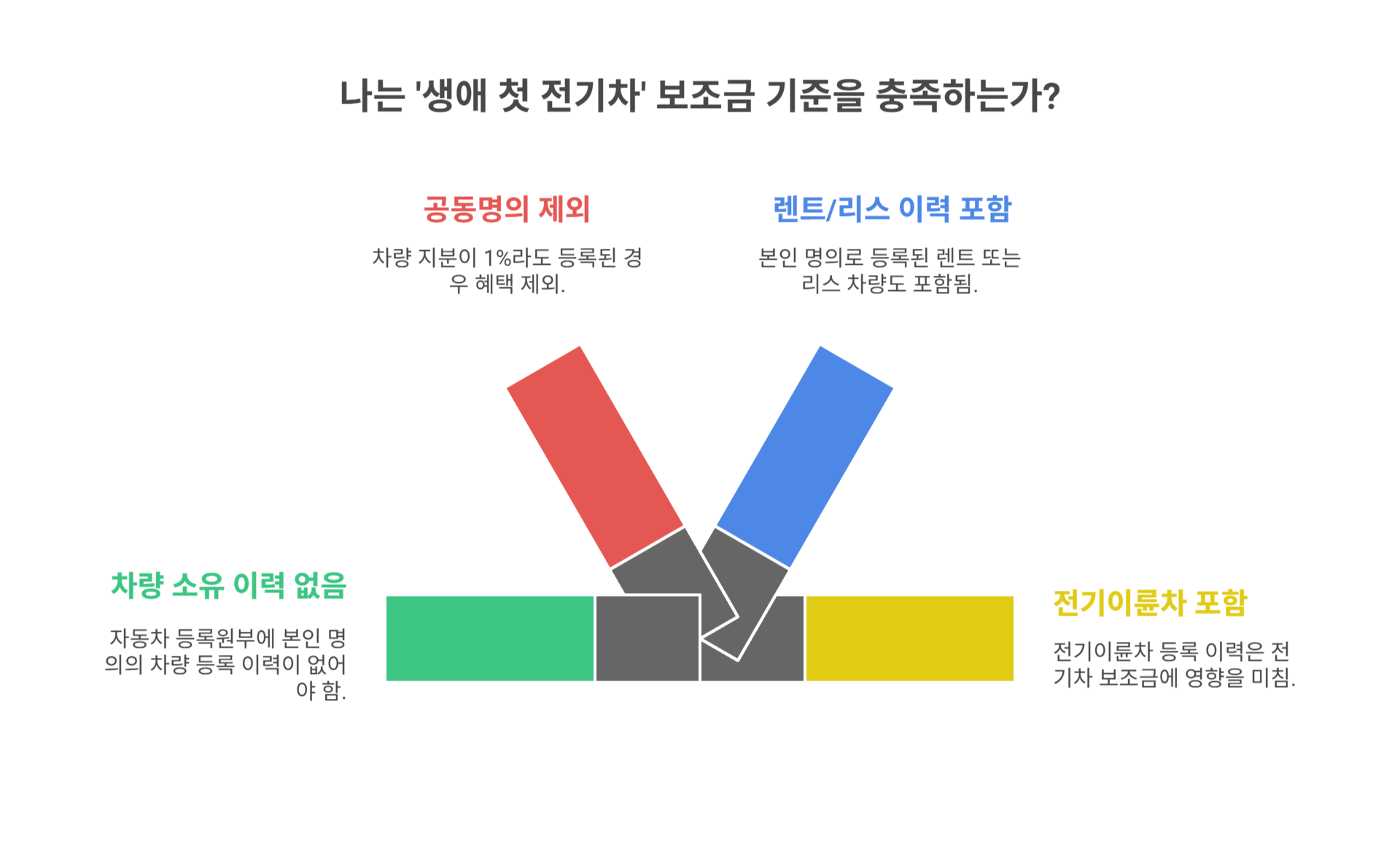 나는 '생애 첫 전기차' 보조금 기준을 충족하는가?

공동명의 제외

차량 지분이 1%라도 등록된 경우 혜택 제외.

렌트/리스 이력 포함

본인 명의로 등록된 렌트 또는 리스 차량도 포함됨.

차량 소유 이력 없음

자동차 등록원부에 본인 명의의 차량 등록 이력이 없어야 함.

전기이륜차 포함

전기이륜차 등록 이력은 전기차 보조금에 영향을 미침.